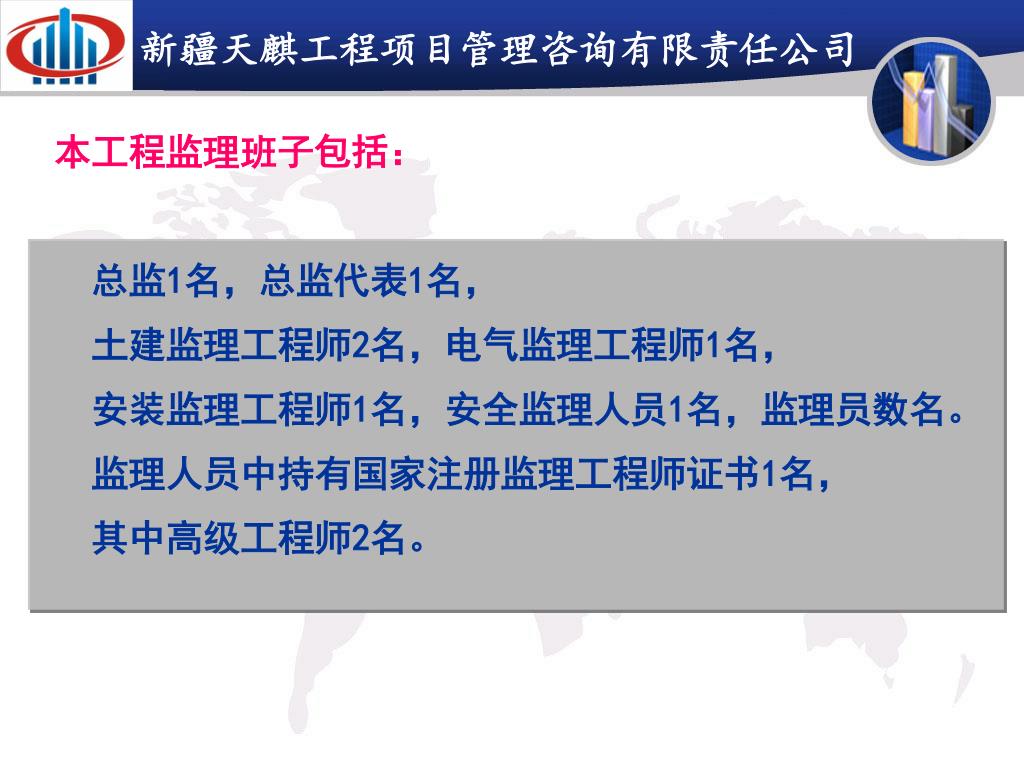 新疆天麒工程项目管理咨询有限责任公司

本工程监理班子包括：

总监1名，总监代表1名，
土建监理工程师2名，电气监理工程师1名，
安装监理工程师1名，安全监理人员1名，监理员数名。
监理人员中持有国家注册监理工程师证书1名，
其中高级工程师2名。